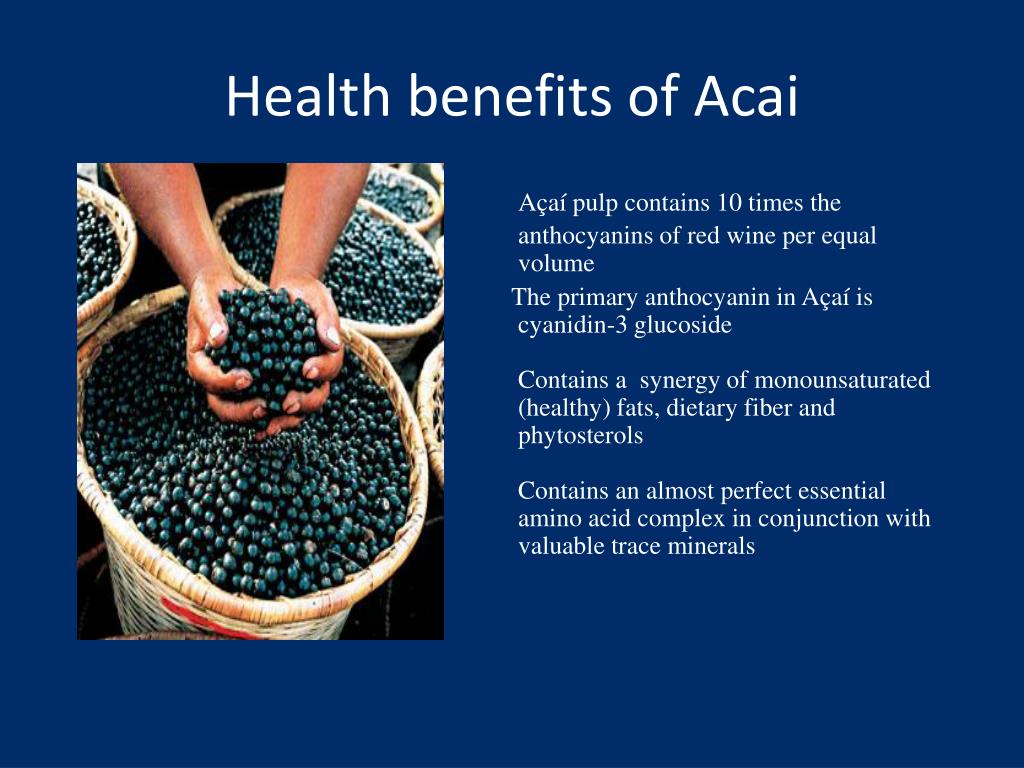 Health benefits of Acai

Açaí pulp contains 10 times the anthocyanins of red wine per equal volume

The primary anthocyanin in Açaí is cyanidin-3 glucoside

Contains a synergy of monounsaturated (healthy) fats, dietary fiber and phytosterols

Contains an almost perfect essential amino acid complex in conjunction with valuable trace minerals